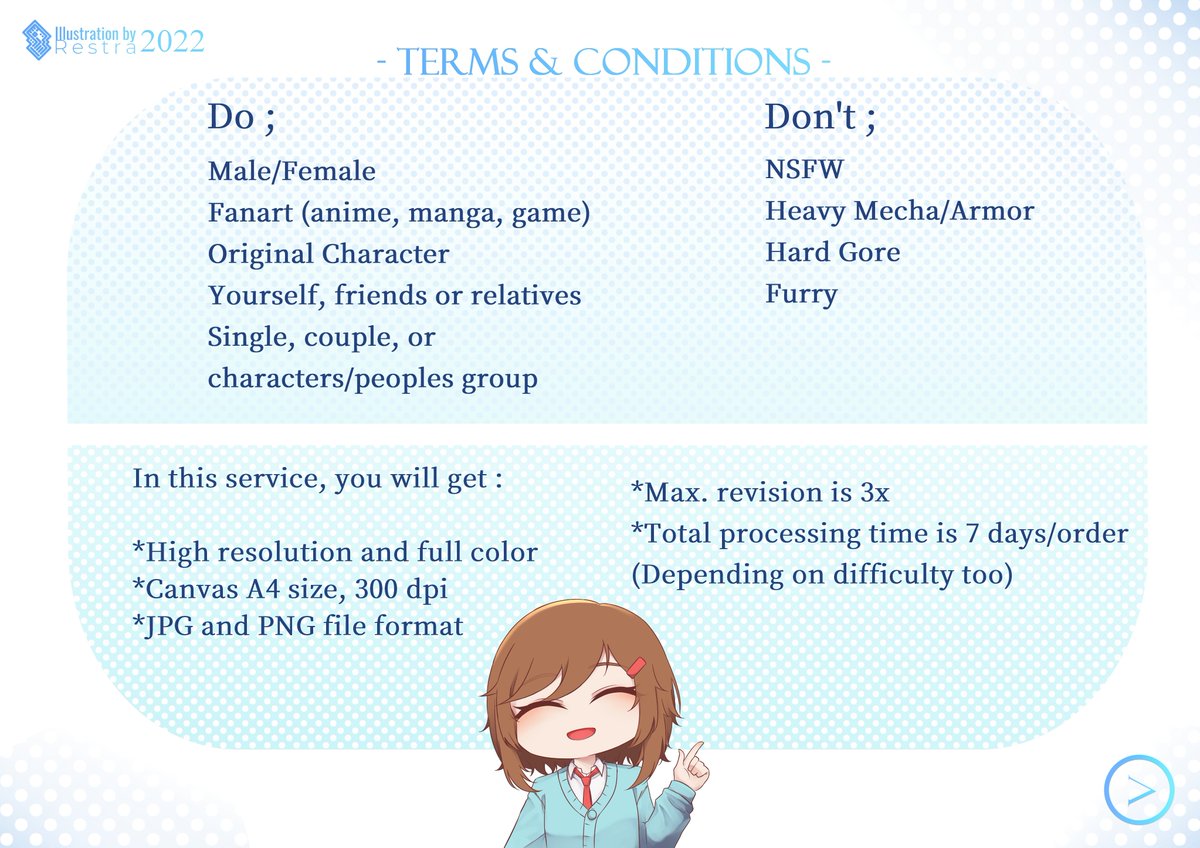 Illustration by Restra 2022

- TERMS & CONDITIONS -

Do ;

Male/Female
Fanart (anime, manga, game)
Original Character
Yourself, friends or relatives
Single, couple, or characters/peoples group

Don't ;

NSFW
Heavy Mecha/Armor
Hard Gore
Furry

In this service, you will get :

*High resolution and full color
*Canvas A4 size, 300 dpi
*JPG and PNG file format

*Max. revision is 3x
*Total processing time is 7 days/order
(Depending on difficulty too)

>